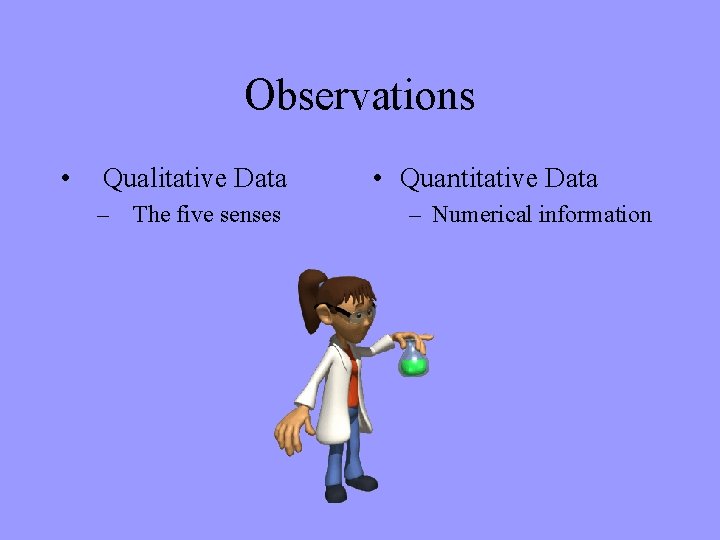 Observations

• Qualitative Data
– The five senses

• Quantitative Data
– Numerical information